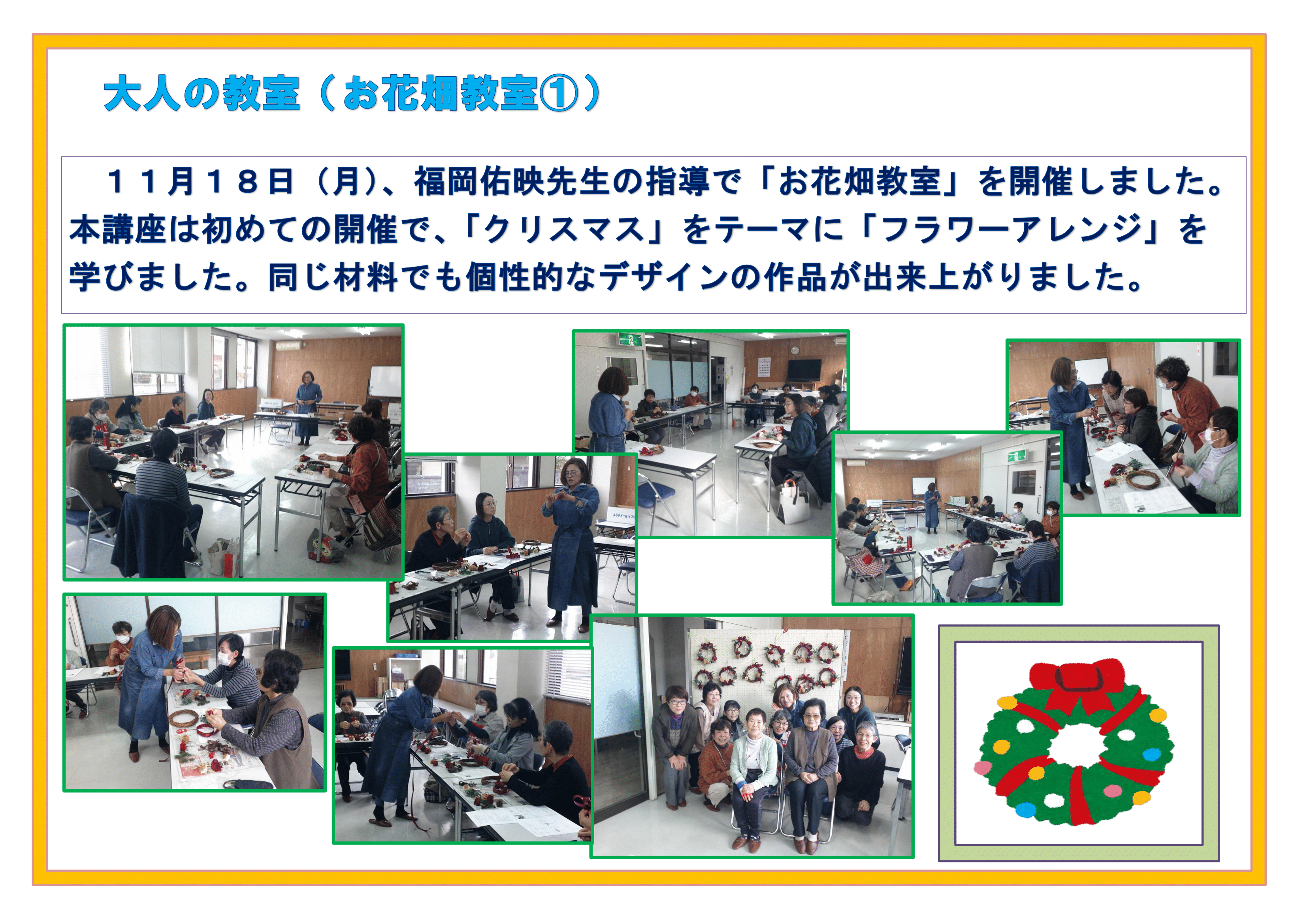 大人の教室（お花畑教室①）

１１月１８日（月）、福岡佑映先生の指導で「お花畑教室」を開催しました。本講座は初めての開催で、「クリスマス」をテーマに「フラワーアレンジ」を学びました。同じ材料でも個性的なデザインの作品が出来上がりました。